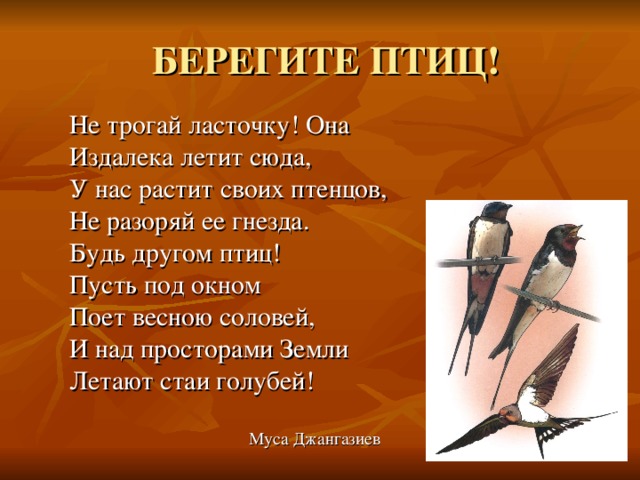 БЕРЕГИТЕ ПТИЦ!

Не трогай ласточку! Она
Издалека летит сюда,
У нас растит своих птенцов,
Не разоряй ее гнезда.
Будь другом птиц!
Пусть под окном
Поет весною соловей,
И над просторами Земли
Летают стаи голубей!

Муса Джангазиев